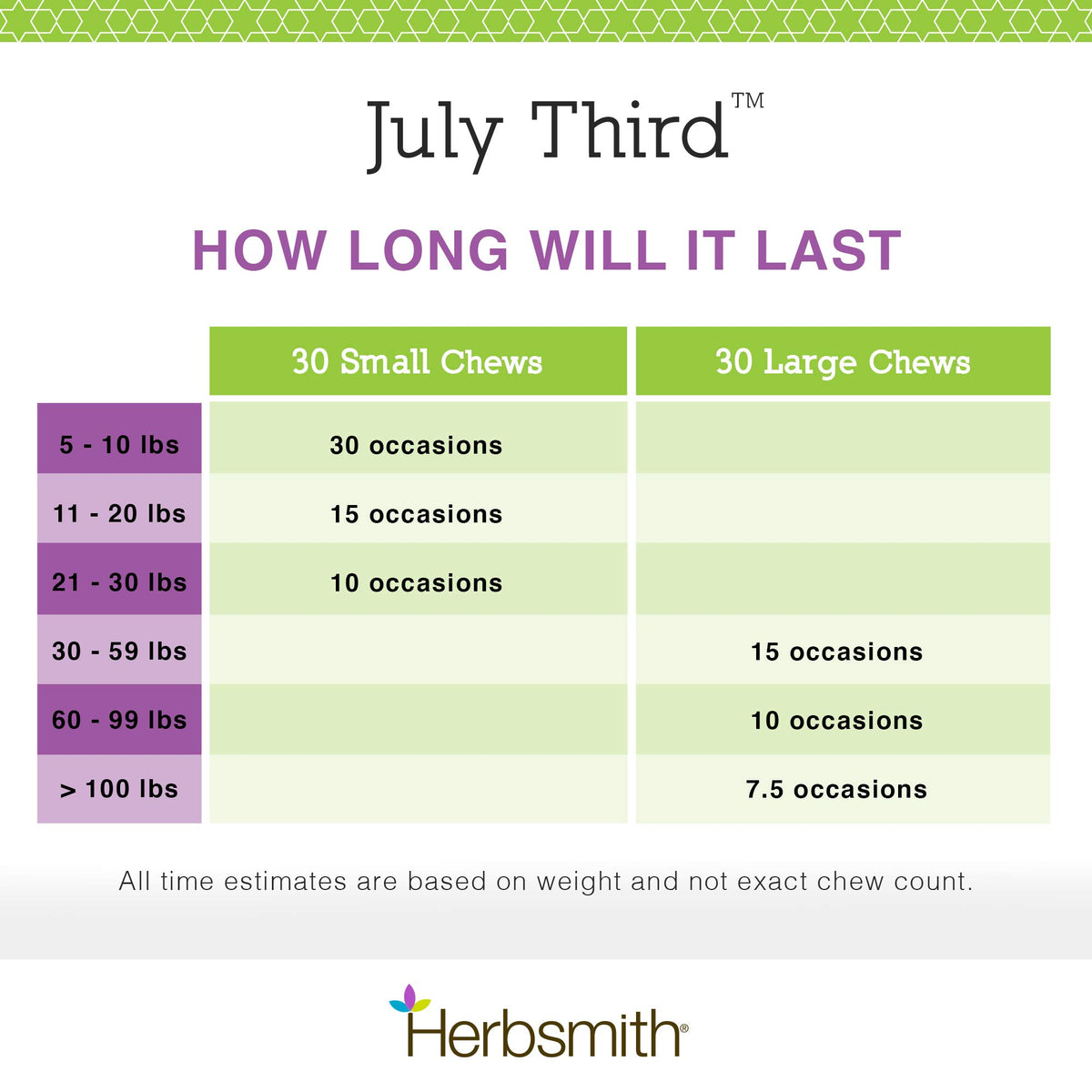 July Third™

HOW LONG WILL IT LAST

| | 30 Small Chews | 30 Large Chews |
|---|---|---|
| 5 - 10 lbs | 30 occasions | |
| 11 - 20 lbs | 15 occasions | |
| 21 - 30 lbs | 10 occasions | |
| 30 - 59 lbs | | 15 occasions |
| 60 - 99 lbs | | 10 occasions |
| > 100 lbs | | 7.5 occasions |

All time estimates are based on weight and not exact chew count.

Herbsmith®